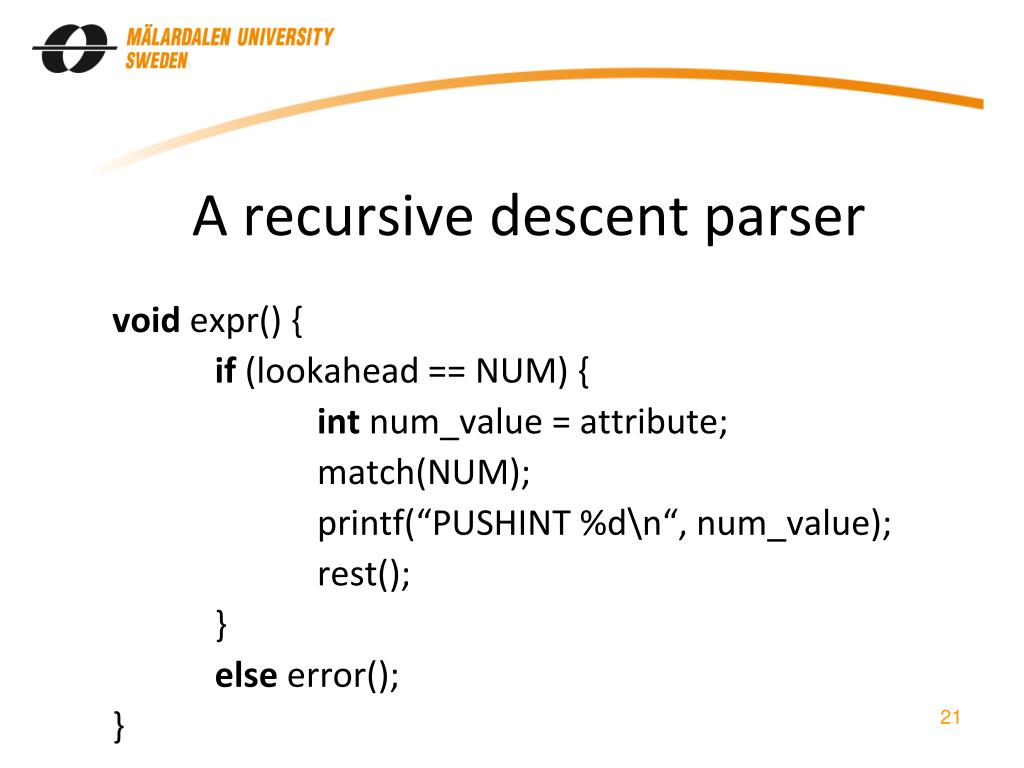 MÄLARDALEN UNIVERSITY
SWEDEN

A recursive descent parser

void expr() {
if (lookahead == NUM) {
int num_value = attribute;
match(NUM);
printf(“PUSHINT %d\n“, num_value);
rest();
}
else error();
}

21